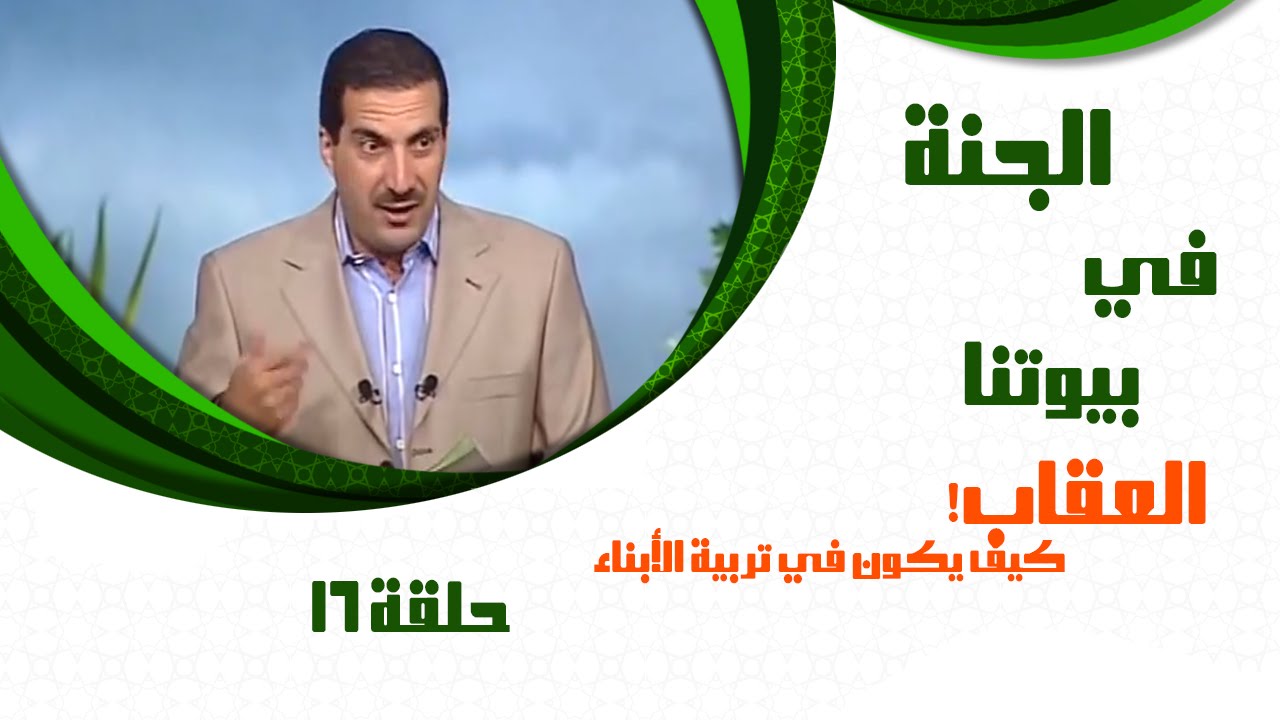 الجنة
في
بيوتنا

العقاب!
كيف يكون في تربية الأبناء

حلقة ١٦